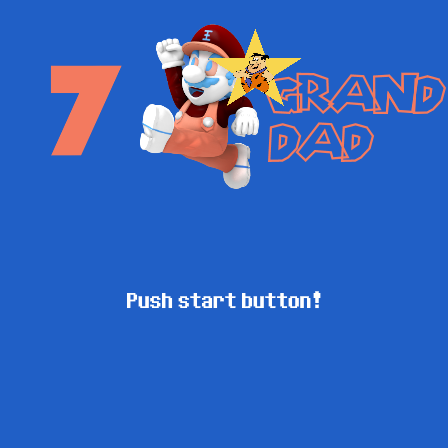 7
GRAND
DAD

Push start button!